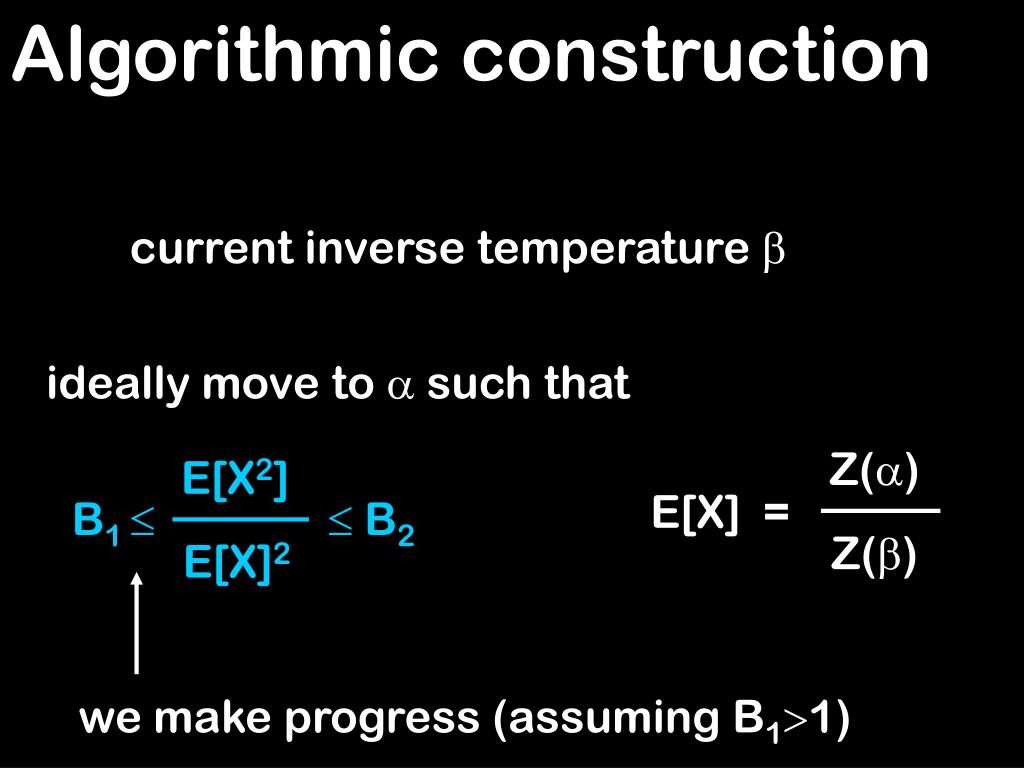 Algorithmic construction

current inverse temperature $\beta$

ideally move to $\alpha$ such that

$B_1 \leq \frac{E[X^2]}{E[X]^2} \leq B_2$

$E[X] = \frac{Z(\alpha)}{Z(\beta)}$

we make progress (assuming $B_1 > 1$)